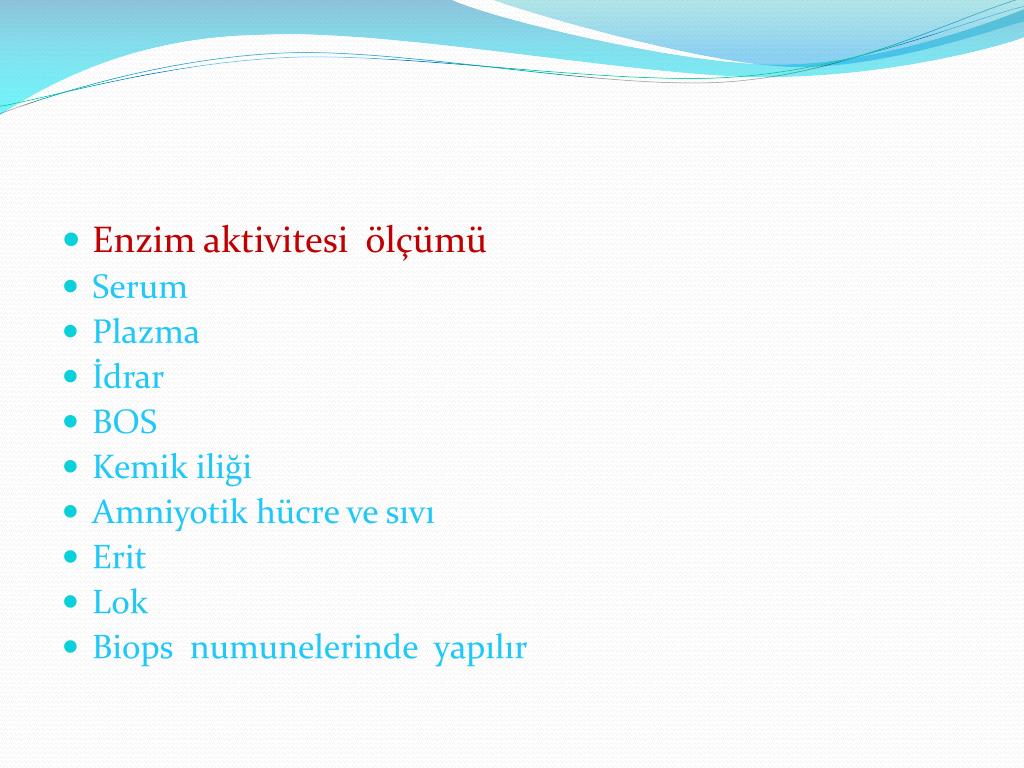 - Enzim aktivitesi ölçümü
- Serum
- Plazma
- İdrar
- BOS
- Kemik iliği
- Amniyotik hücre ve sıvı
- Erit
- Lok
- Biops numunelerinde yapılır